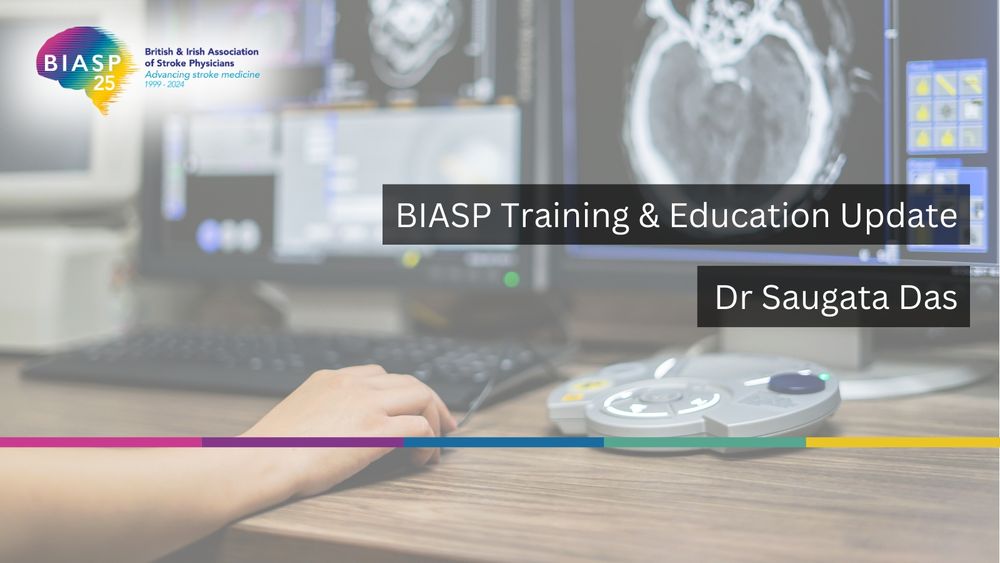 BIASP
25
British & Irish Association of Stroke Physicians
Advancing stroke medicine
1999 - 2024

BIASP Training & Education Update

Dr Saugata Das